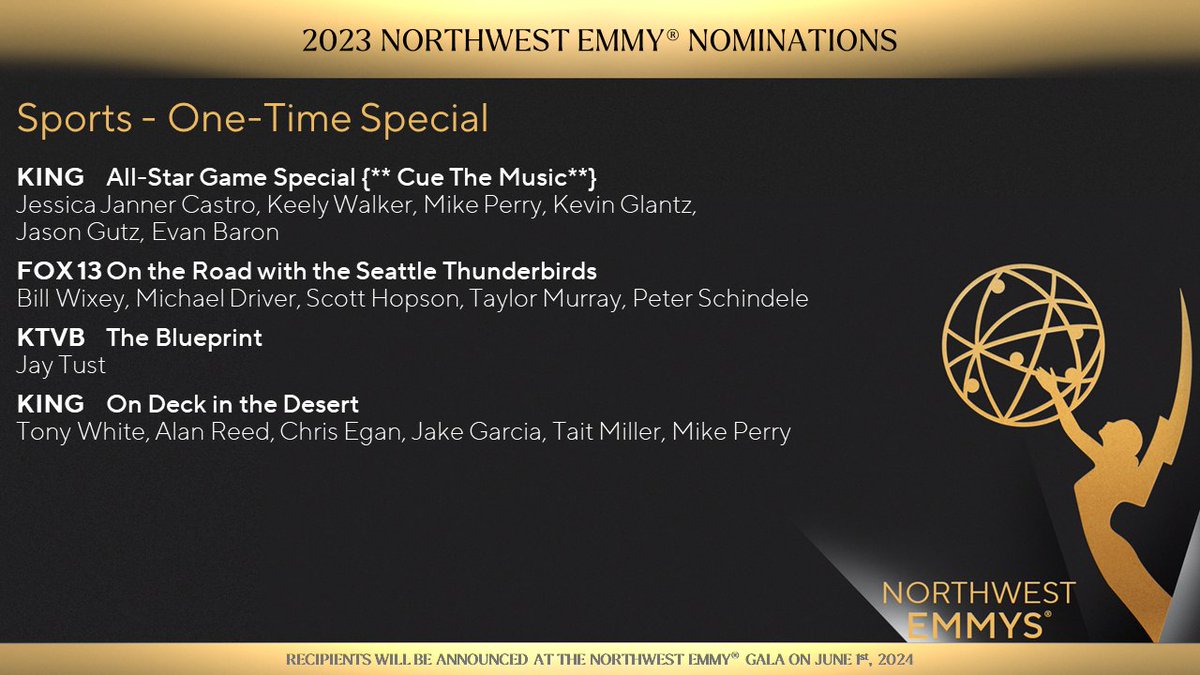 2023 NORTHWEST EMMY® NOMINATIONS

Sports - One-Time Special

KING All-Star Game Special {** Cue The Music**}
Jessica Janner Castro, Keely Walker, Mike Perry, Kevin Glantz, Jason Gutz, Evan Baron

FOX 13 On the Road with the Seattle Thunderbirds
Bill Wixey, Michael Driver, Scott Hopson, Taylor Murray, Peter Schindele

KTVB The Blueprint
Jay Tust

KING On Deck in the Desert
Tony White, Alan Reed, Chris Egan, Jake Garcia, Tait Miller, Mike Perry

NORTHWEST EMMYS®

RECIPIENTS WILL BE ANNOUNCED AT THE NORTHWEST EMMY® GALA ON JUNE 1st, 2024